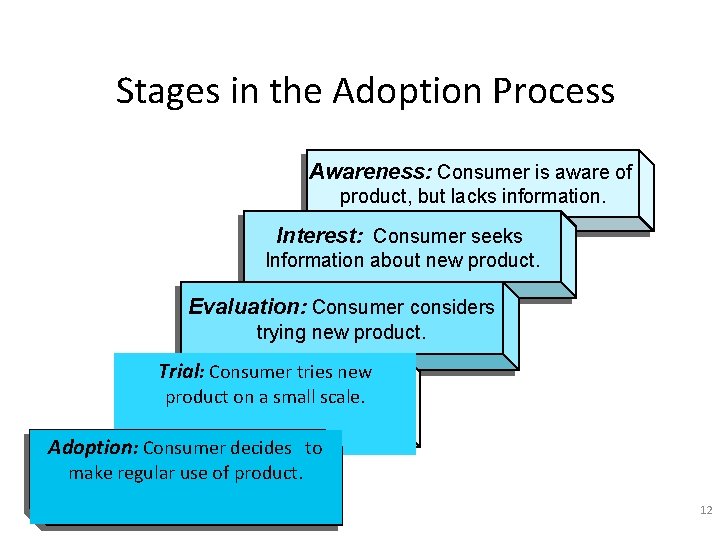 Stages in the Adoption Process

Awareness: Consumer is aware of product, but lacks information.

Interest: Consumer seeks Information about new product.

Evaluation: Consumer considers trying new product.

Trial: Consumer tries new product on a small scale.

Adoption: Consumer decides to make regular use of product.

12